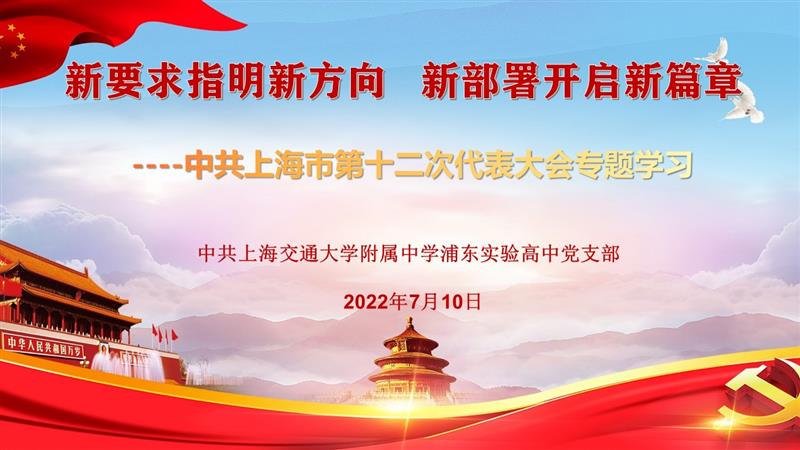 新要求指明新方向　新部署开启新篇章

----中共上海市第十二次代表大会专题学习

中共上海交通大学附属中学浦东实验高中党支部

2022年7月10日

中华人民共和国万岁